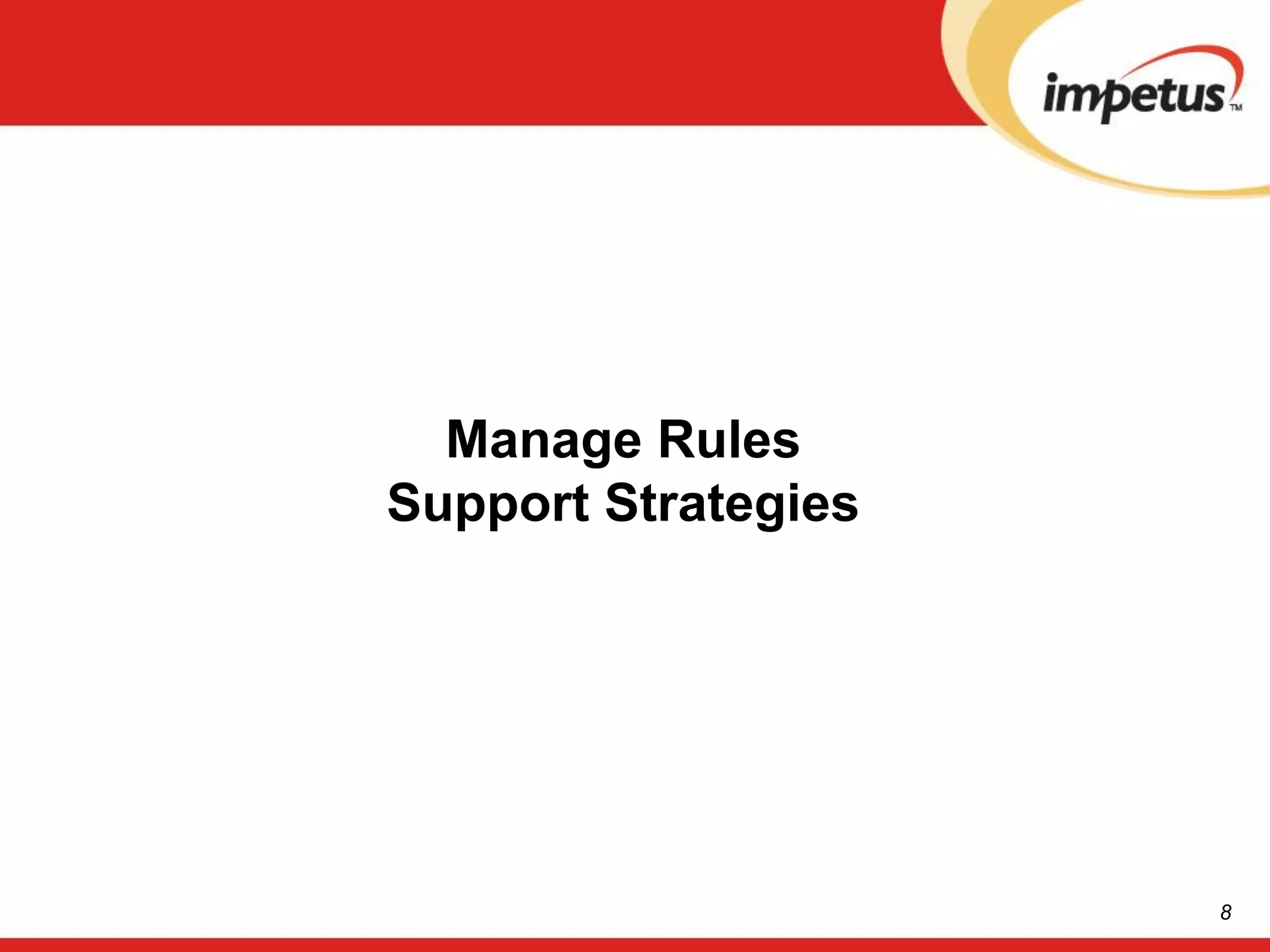 impetus™

Manage Rules
Support Strategies

8